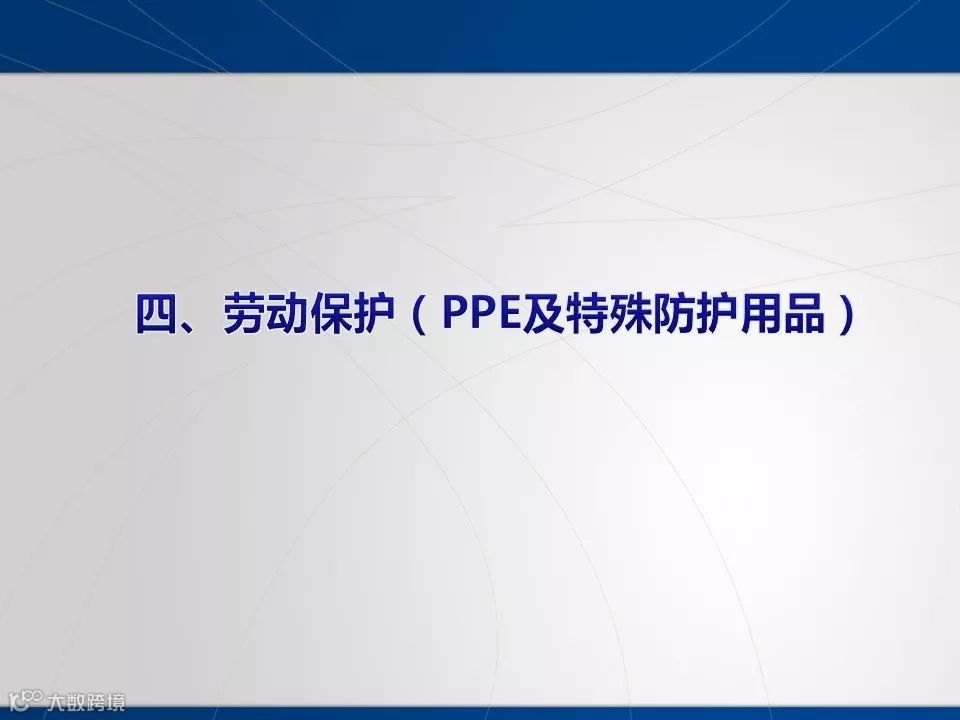 四、劳动保护（PPE及特殊防护用品）

大数跨境